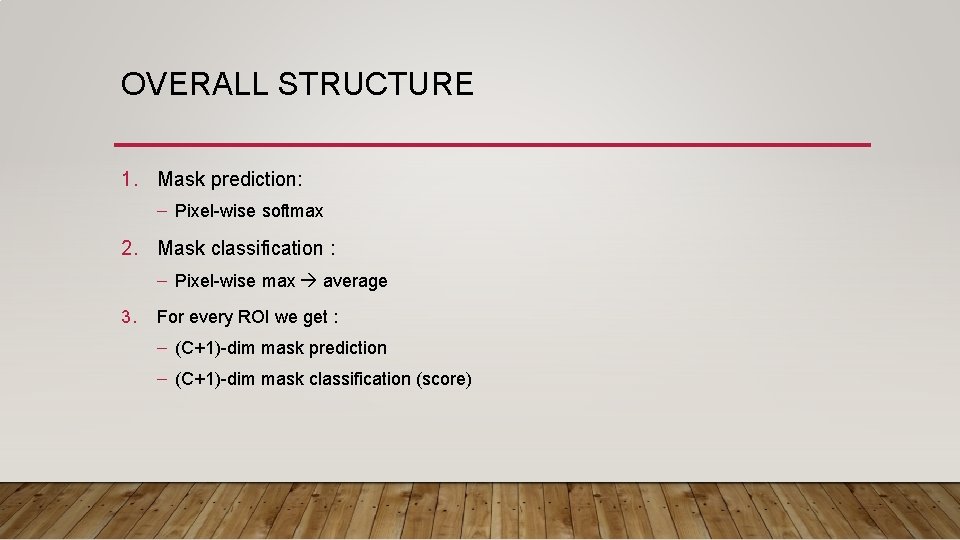 OVERALL STRUCTURE

1. Mask prediction:
– Pixel-wise softmax

2. Mask classification :
– Pixel-wise max → average

3. For every ROI we get :
– (C+1)-dim mask prediction
– (C+1)-dim mask classification (score)